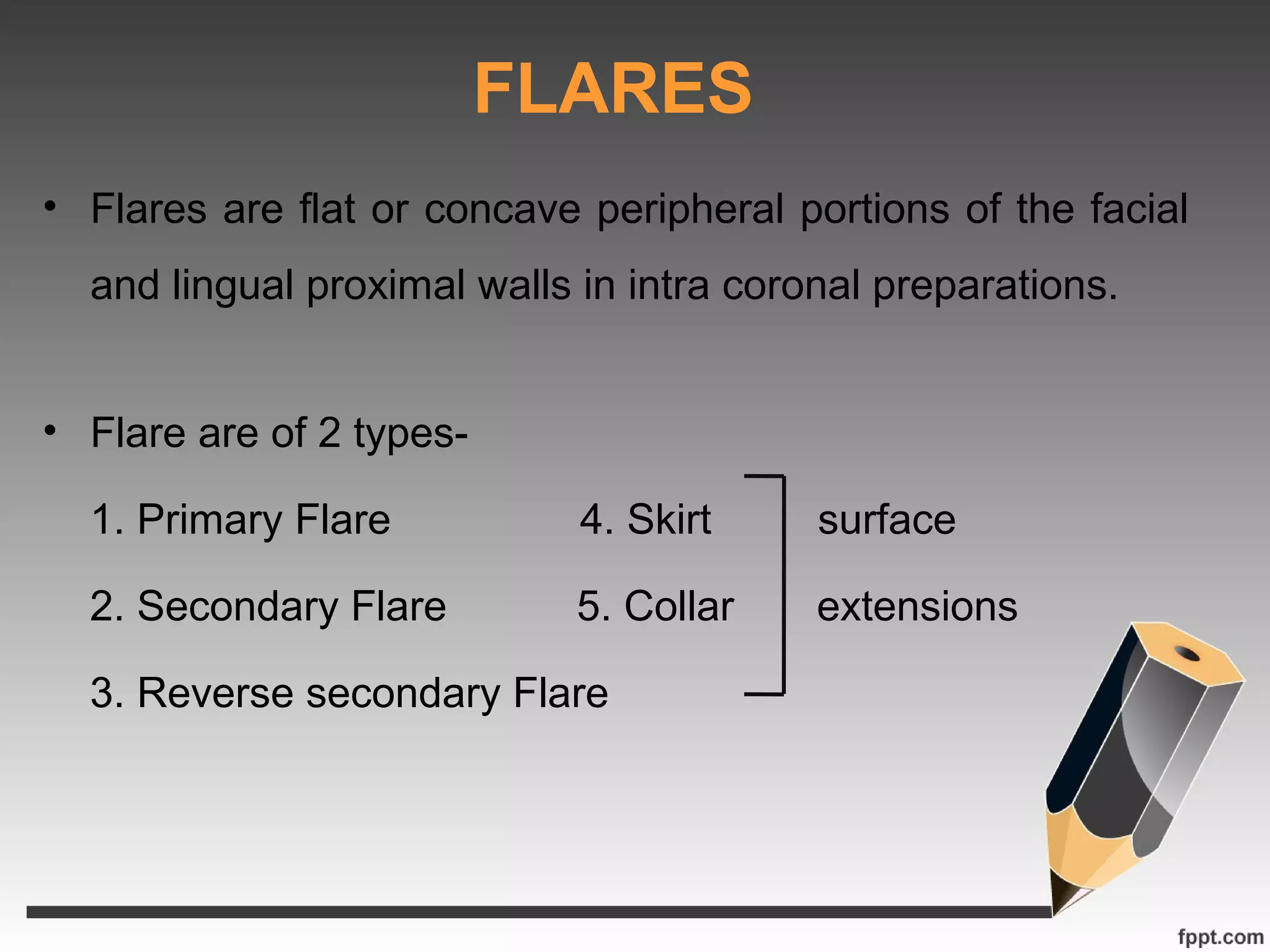 FLARES

• Flares are flat or concave peripheral portions of the facial and lingual proximal walls in intra coronal preparations.

• Flare are of 2 types-

1. Primary Flare
2. Secondary Flare
3. Reverse secondary Flare

4. Skirt
5. Collar

surface extensions

fppt.com